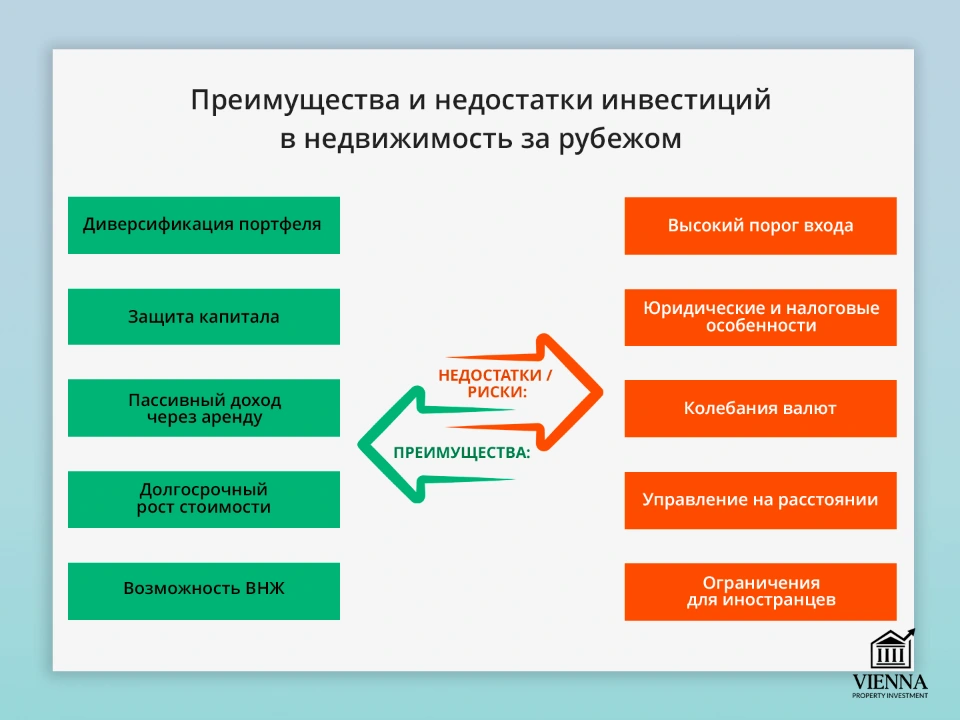 Преимущества и недостатки инвестиций в недвижимость за рубежом

Диверсификация портфеля

Защита капитала

Пассивный доход через аренду

Долгосрочный рост стоимости

Возможность ВНЖ

НЕДОСТАТКИ / РИСКИ:

ПРЕИМУЩЕСТВА:

Высокий порог входа

Юридические и налоговые особенности

Колебания валют

Управление на расстоянии

Ограничения для иностранцев

VIENNA
PROPERTY INVESTMENT